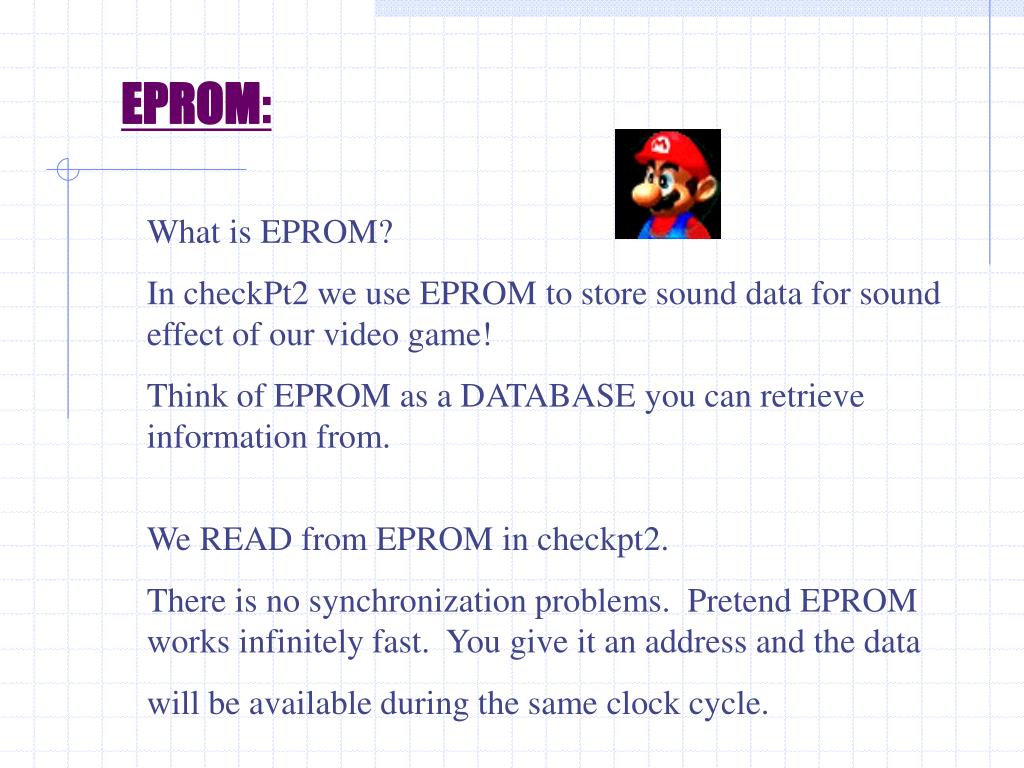 EPROM:

What is EPROM?

In checkPt2 we use EPROM to store sound data for sound effect of our video game!

Think of EPROM as a DATABASE you can retrieve information from.

We READ from EPROM in checkpt2.

There is no synchronization problems.  Pretend EPROM works infinitely fast.  You give it an address and the data will be available during the same clock cycle.